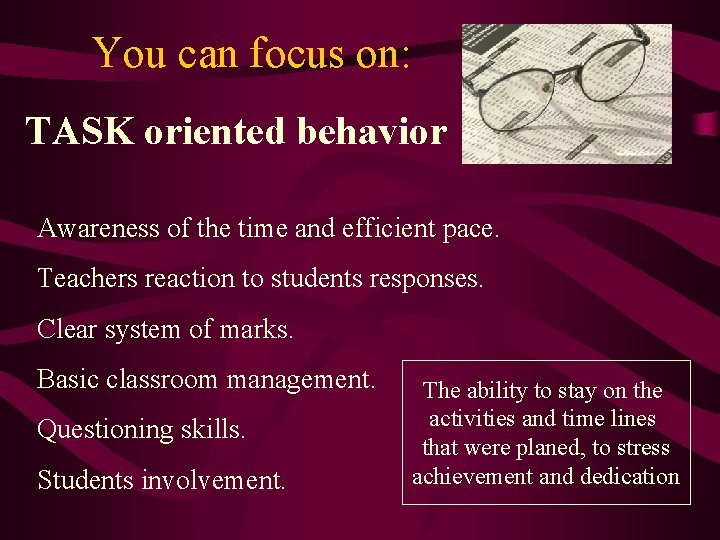 You can focus on:

TASK oriented behavior

Awareness of the time and efficient pace.

Teachers reaction to students responses.

Clear system of marks.

Basic classroom management.

Questioning skills.

Students involvement.

The ability to stay on the activities and time lines that were planed, to stress achievement and dedication